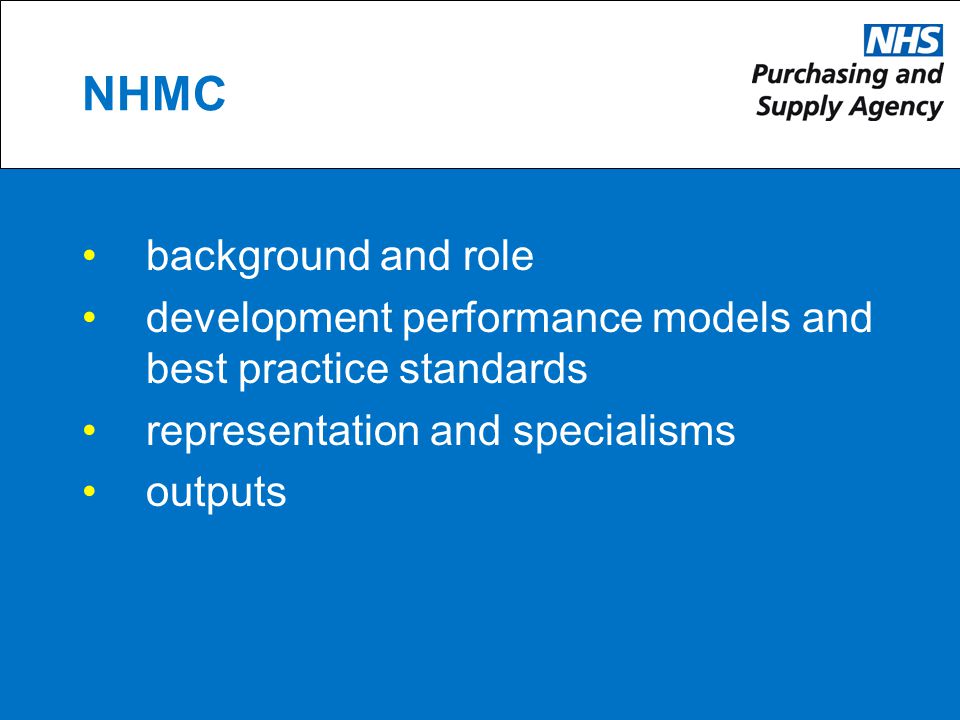 NHMC

NHS
Purchasing and
Supply Agency

• background and role
• development performance models and best practice standards
• representation and specialisms
• outputs